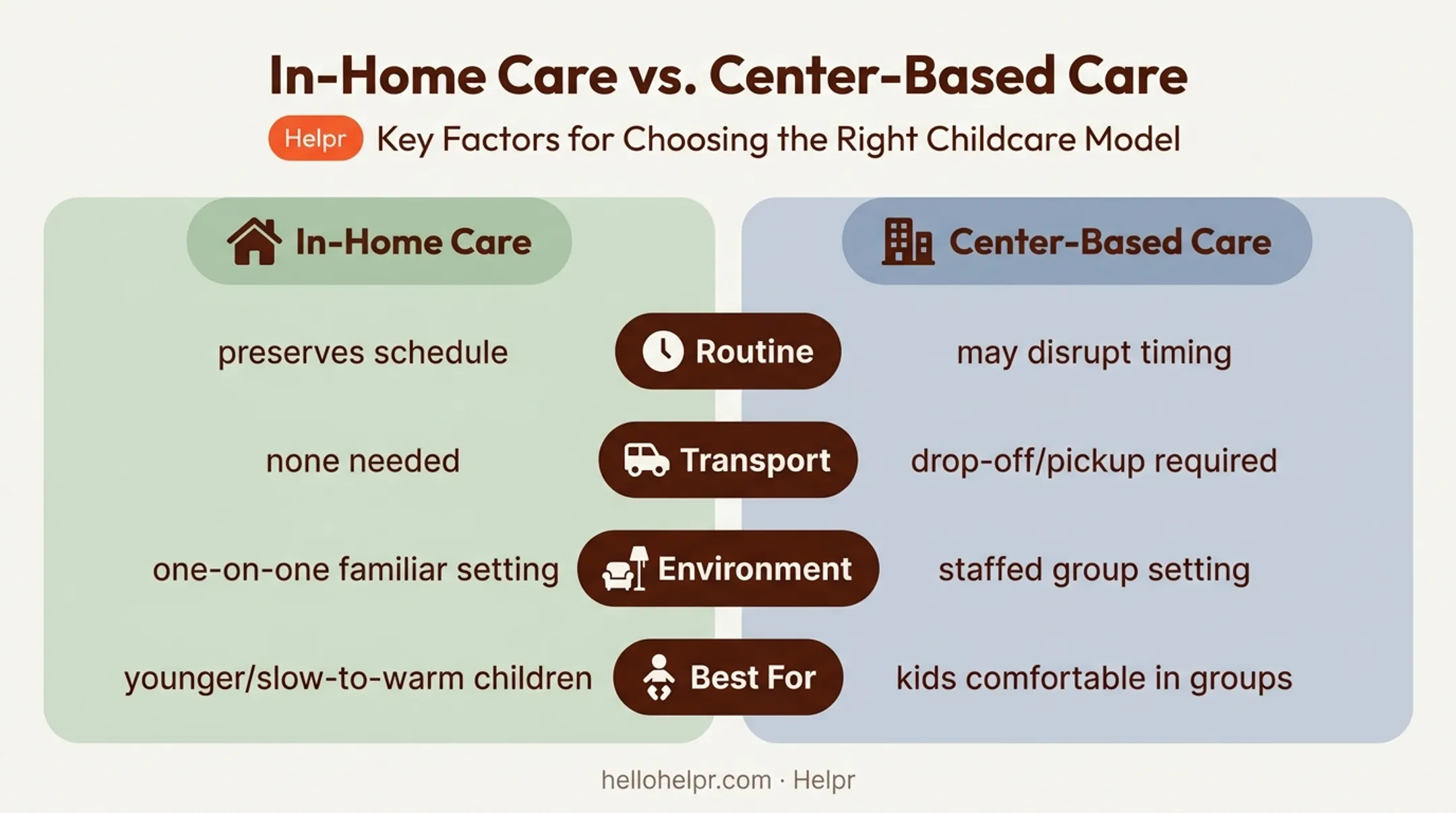 In-Home Care vs. Center-Based Care

Helpr Key Factors for Choosing the Right Childcare Model

| In-Home Care | | Center-Based Care |
|---|---|---|
| preserves schedule | Routine | may disrupt timing |
| none needed | Transport | drop-off/pickup required |
| one-on-one familiar setting | Environment | staffed group setting |
| younger/slow-to-warm children | Best For | kids comfortable in groups |

hellohelpr.com · Helpr